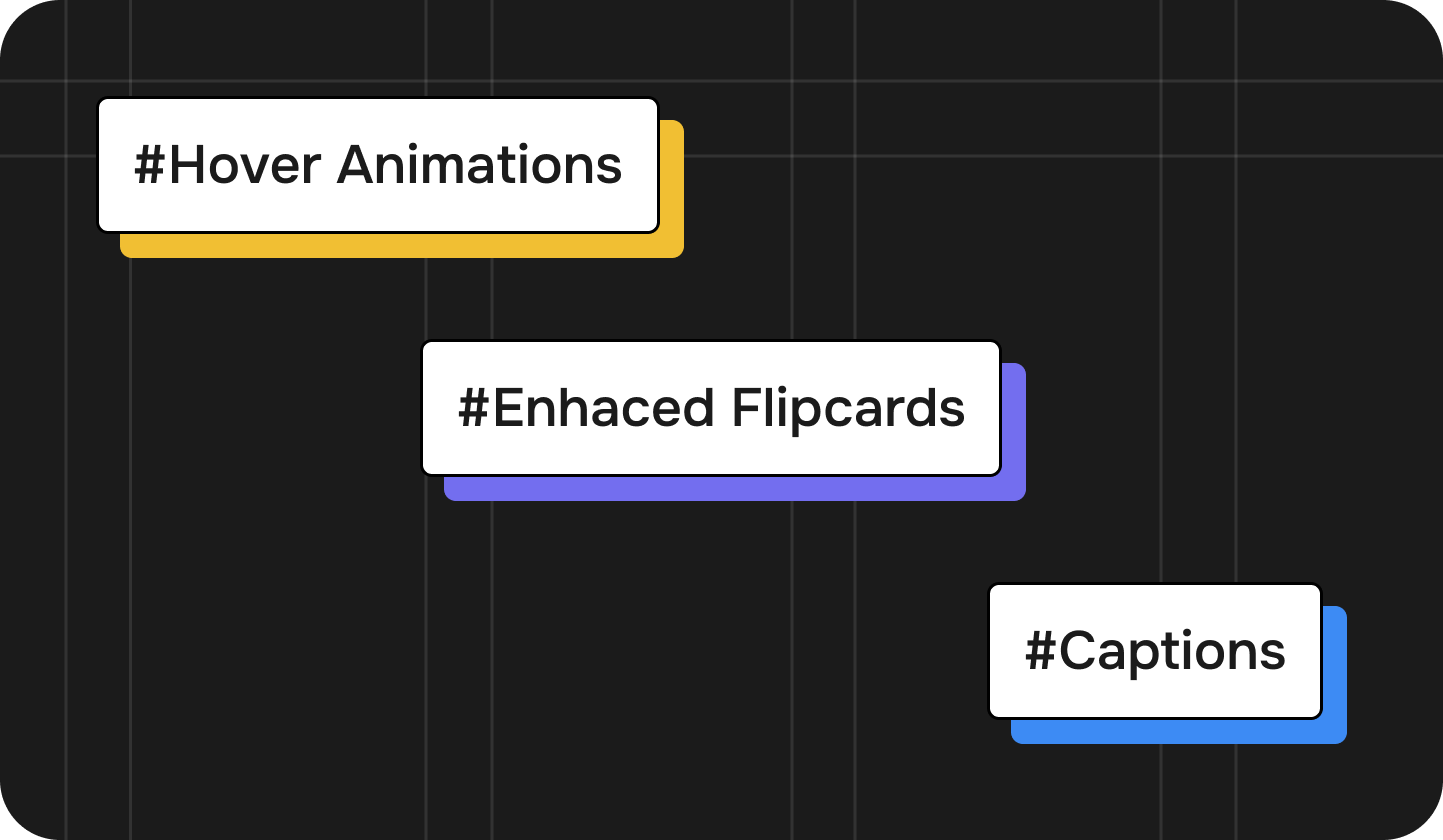 #Hover Animations

#Enhaced Flipcards

#Captions